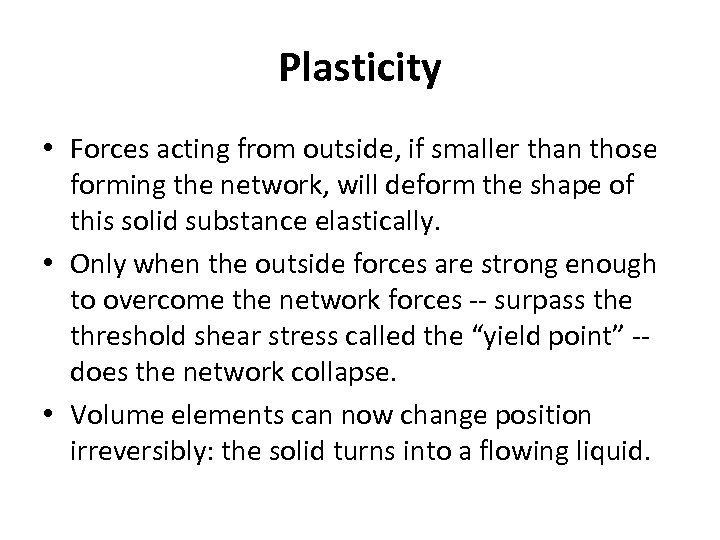 Plasticity

• Forces acting from outside, if smaller than those forming the network, will deform the shape of this solid substance elastically.

• Only when the outside forces are strong enough to overcome the network forces -- surpass the threshold shear stress called the “yield point” -- does the network collapse.

• Volume elements can now change position irreversibly: the solid turns into a flowing liquid.